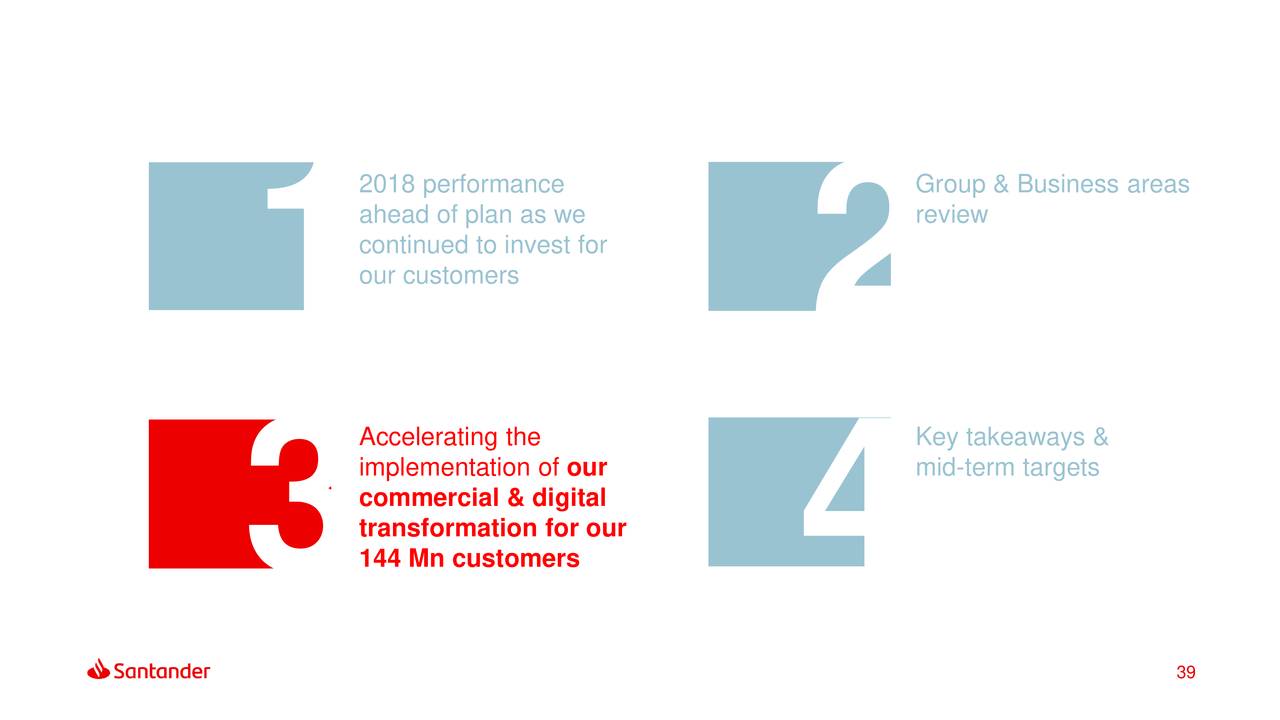 1

2018 performance ahead of plan as we continued to invest for our customers

2

Group & Business areas review

3

Accelerating the implementation of our commercial & digital transformation for our 144 Mn customers

4

Key takeaways & mid-term targets

Santander

39